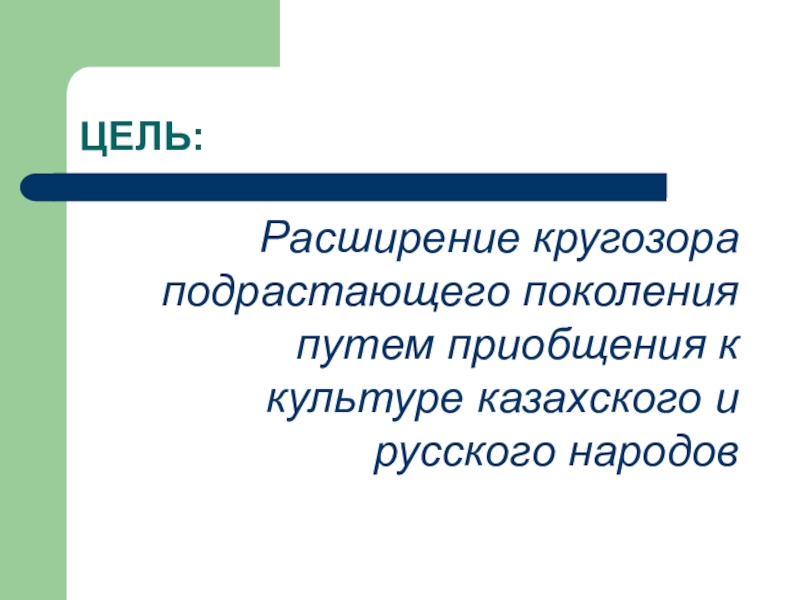 ЦЕЛЬ:

Расширение кругозора подрастающего поколения путем приобщения к культуре казахского и русского народов